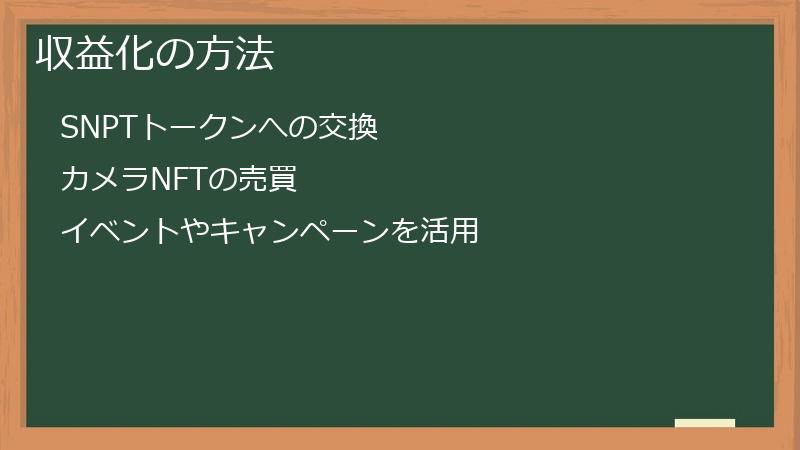 収益化の方法

SNPTトークンへの交換

カメラNFTの売買

イベントやキャンペーンを活用